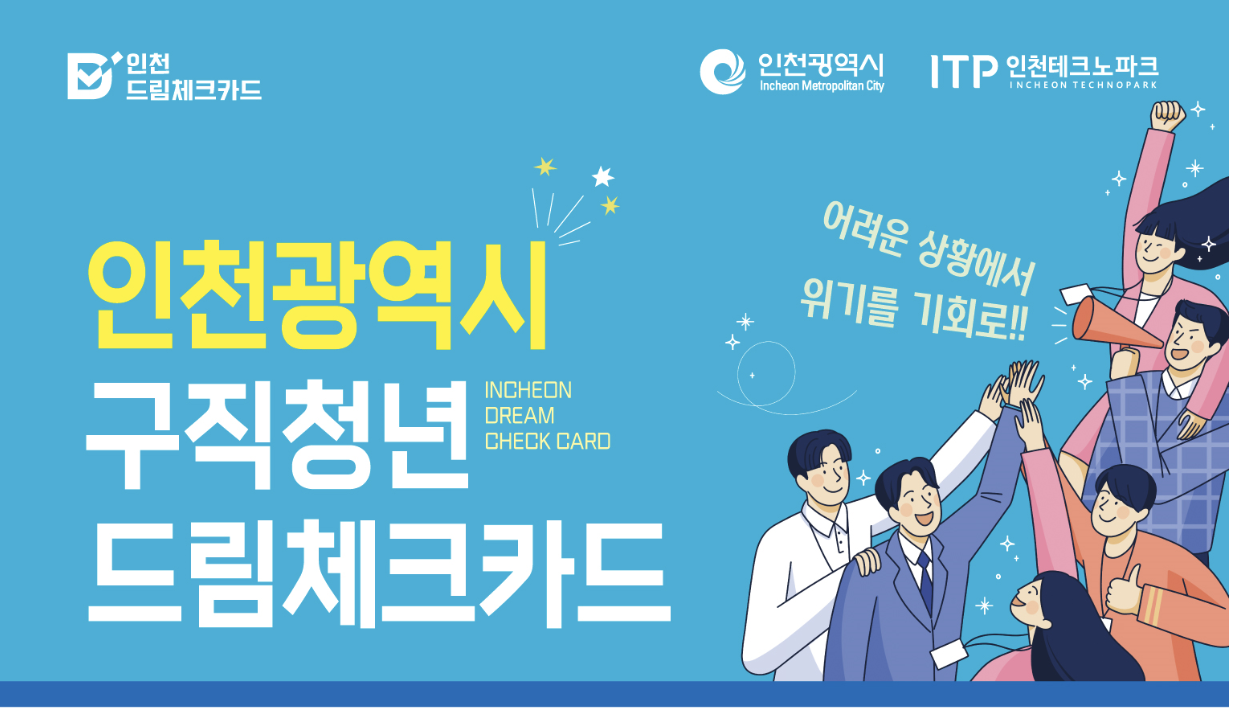 인천
드림체크카드

인천광역시
Incheon Metropolitan City

ITP 인천테크노파크
INCHEON TECHNOPARK

인천광역시
구직청년
드림체크카드

INCHEON
DREAM
CHECK CARD

어려운 상황에서
위기를 기회로!!